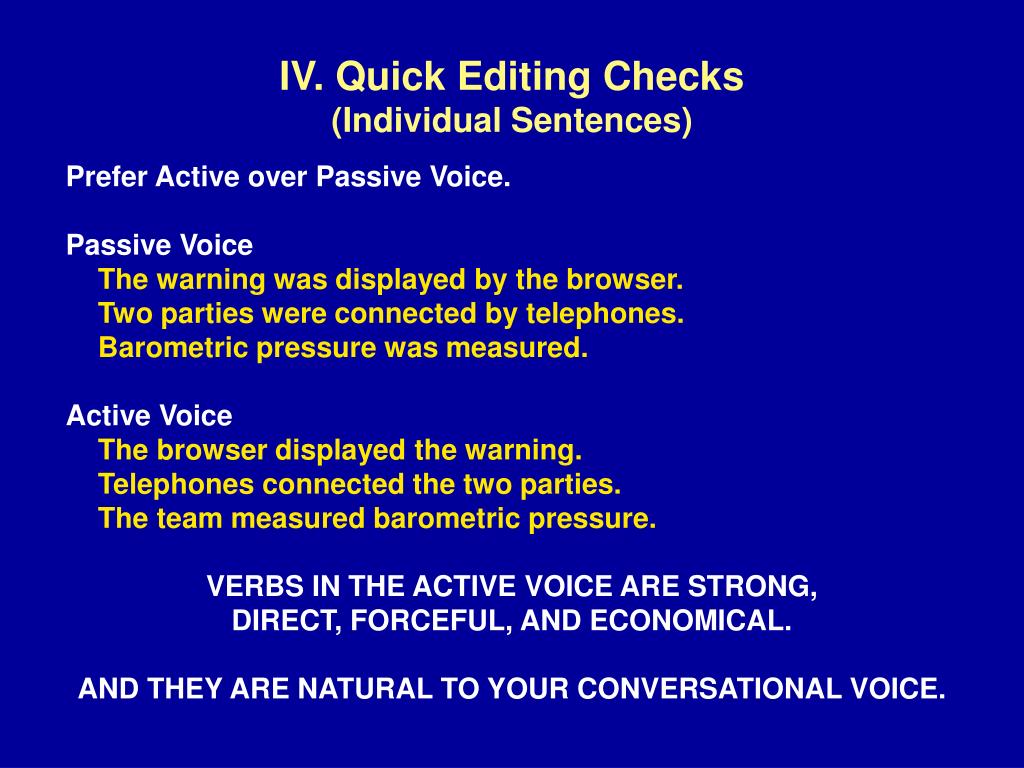 IV. Quick Editing Checks
(Individual Sentences)

Prefer Active over Passive Voice.

Passive Voice
The warning was displayed by the browser.
Two parties were connected by telephones.
Barometric pressure was measured.

Active Voice
The browser displayed the warning.
Telephones connected the two parties.
The team measured barometric pressure.

VERBS IN THE ACTIVE VOICE ARE STRONG, DIRECT, FORCEFUL, AND ECONOMICAL.

AND THEY ARE NATURAL TO YOUR CONVERSATIONAL VOICE.